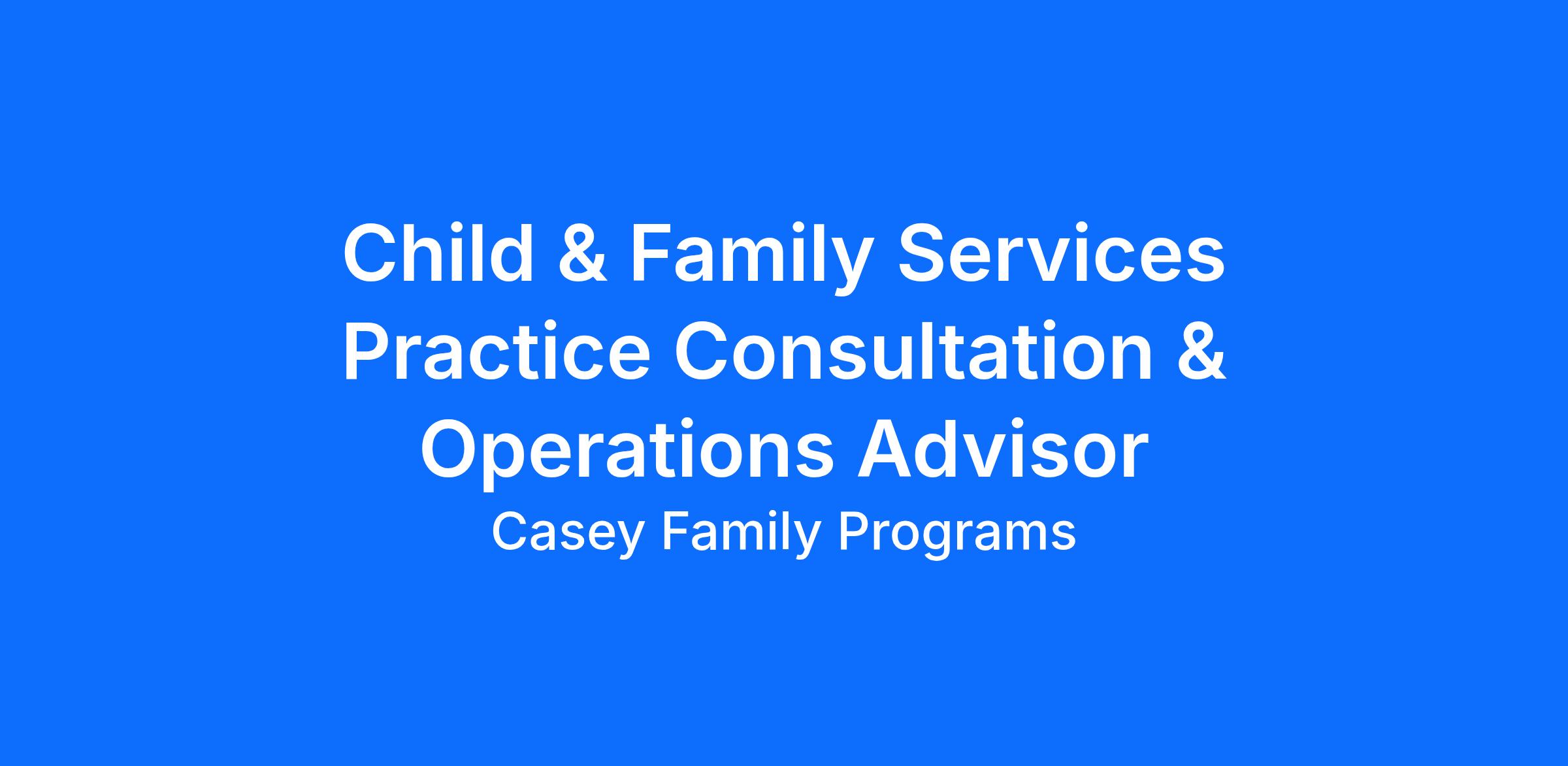 Child & Family Services Practice Consultation & Operations Advisor

Casey Family Programs